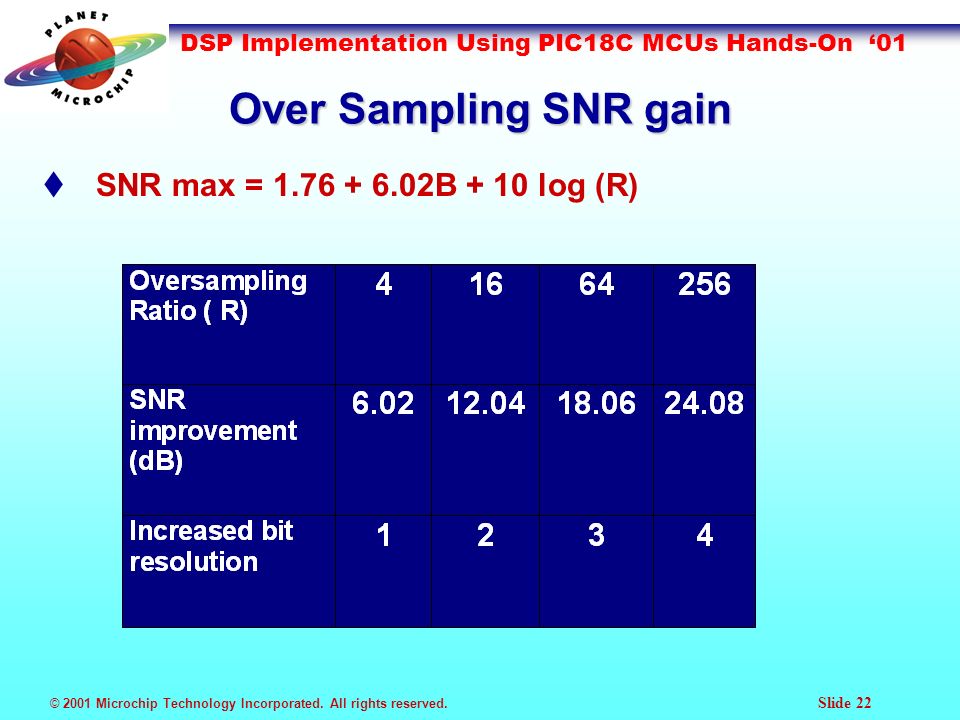 PLANET MICROCHIP

DSP Implementation Using PIC18C MCUs Hands-On ‘01

Over Sampling SNR gain

♦ SNR max = 1.76 + 6.02B + 10 log (R)

| Oversampling Ratio ( R) | 4 | 16 | 64 | 256 |
|---|---|---|---|---|
| SNR improvement (dB) | 6.02 | 12.04 | 18.06 | 24.08 |
| Increased bit resolution | 1 | 2 | 3 | 4 |

© 2001 Microchip Technology Incorporated. All rights reserved.

Slide 22